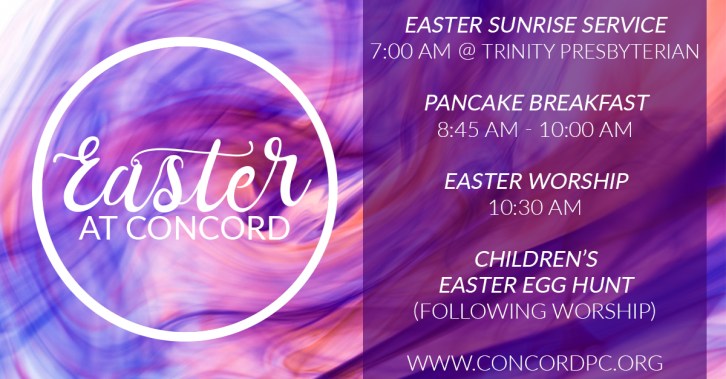 Easter
AT CONCORD

EASTER SUNRISE SERVICE
7:00 AM @ TRINITY PRESBYTERIAN

PANCAKE BREAKFAST
8:45 AM - 10:00 AM

EASTER WORSHIP
10:30 AM

CHILDREN'S
EASTER EGG HUNT
(FOLLOWING WORSHIP)

WWW.CONCORDPC.ORG